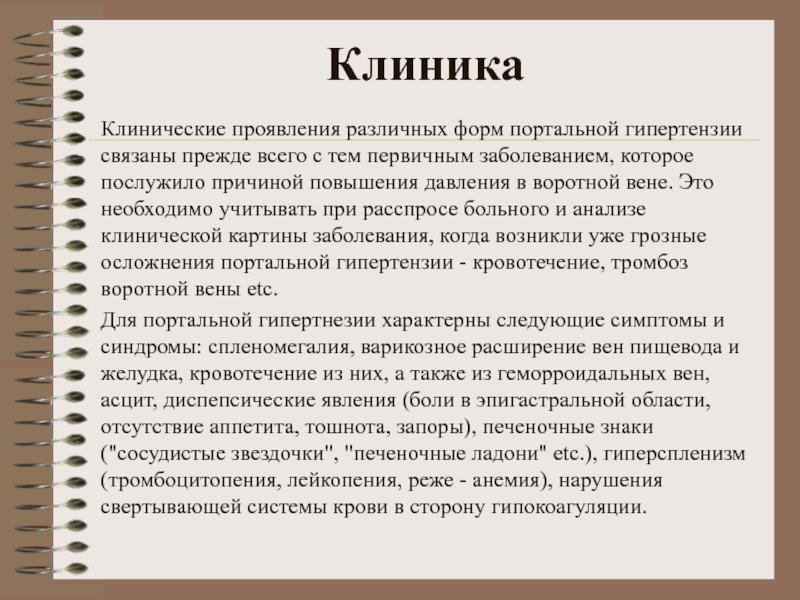 Клиника

Клинические проявления различных форм портальной гипертензии связаны прежде всего с тем первичным заболеванием, которое послужило причиной повышения давления в воротной вене. Это необходимо учитывать при расспросе больного и анализе клинической картины заболевания, когда возникли уже грозные осложнения портальной гипертензии - кровотечение, тромбоз воротной вены etc.

Для портальной гипертнезии характерны следующие симптомы и синдромы: спленомегалия, варикозное расширение вен пищевода и желудка, кровотечение из них, а также из геморроидальных вен, асцит, диспепсические явления (боли в эпигастральной области, отсутствие аппетита, тошнота, запоры), печеночные знаки ("сосудистые звездочки", "печеночные ладони" etc.), гиперспленизм (тромбоцитопения, лейкопения, реже - анемия), нарушения свертывающей системы крови в сторону гипокоагуляции.